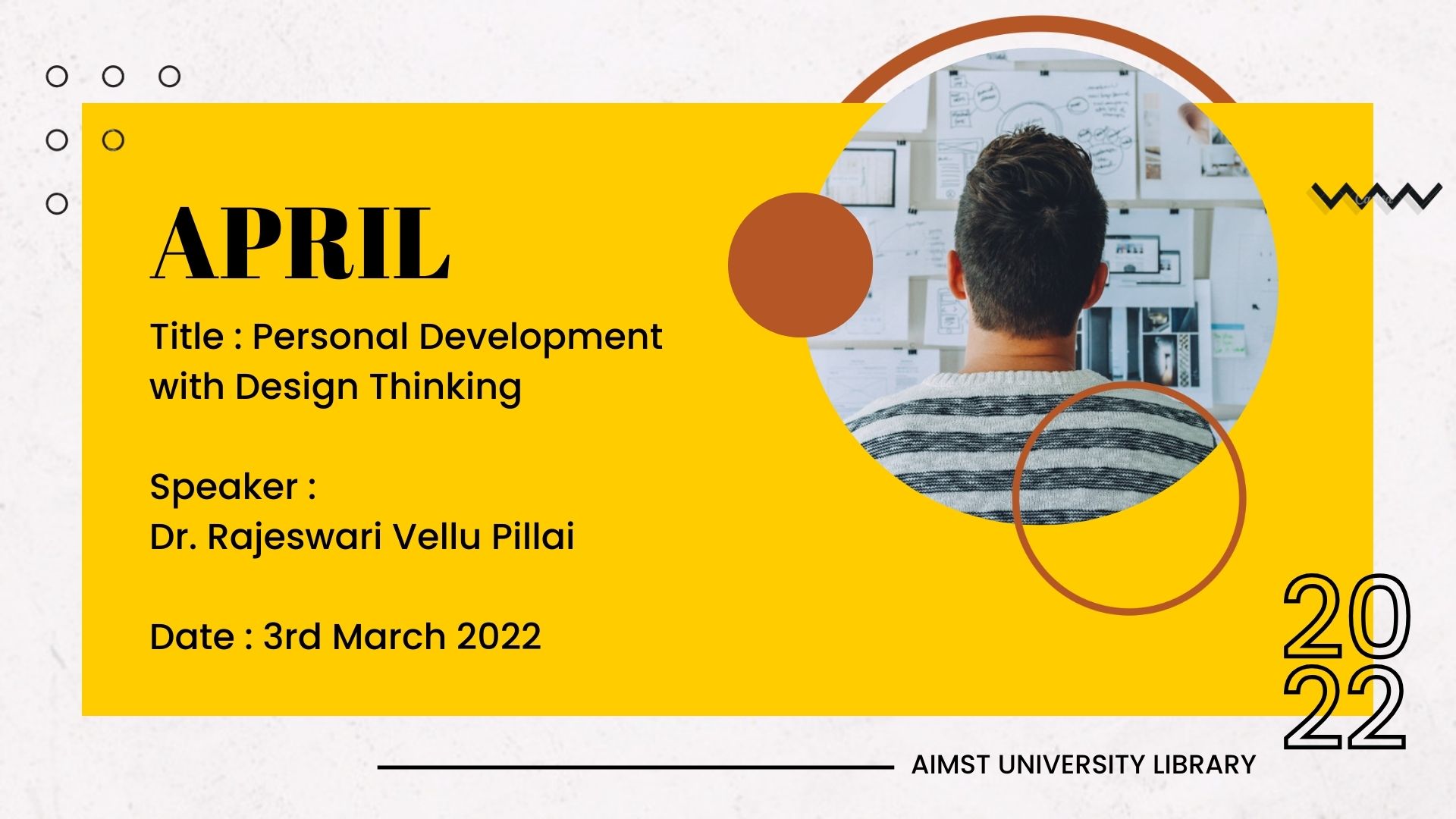 APRIL

Title : Personal Development with Design Thinking

Speaker :
Dr. Rajeswari Vellu Pillai

Date : 3rd March 2022

20
22

AIMST UNIVERSITY LIBRARY